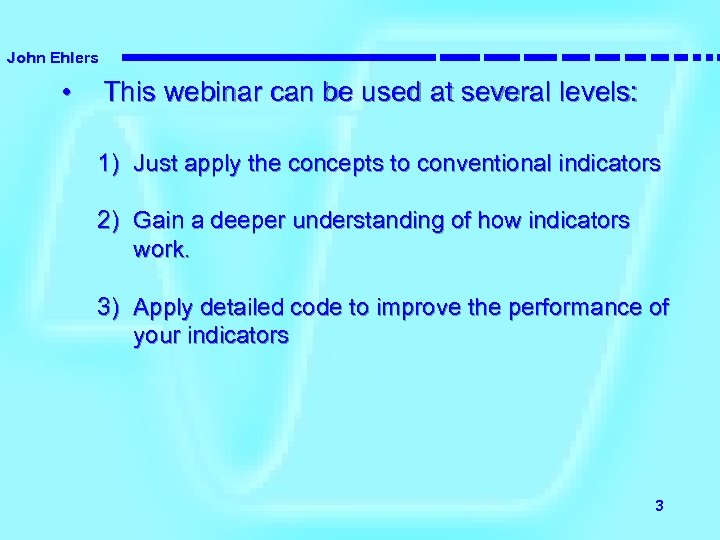 John Ehlers

• This webinar can be used at several levels:

1) Just apply the concepts to conventional indicators

2) Gain a deeper understanding of how indicators work.

3) Apply detailed code to improve the performance of your indicators

3